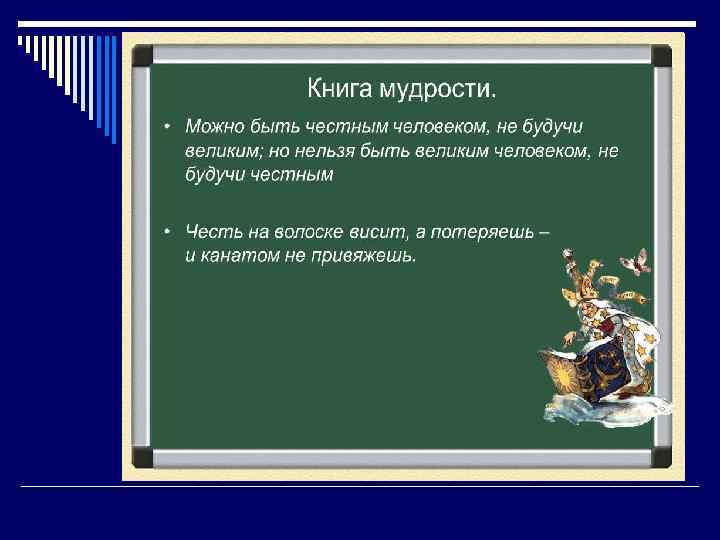 Книга мудрости.

• Можно быть честным человеком, не будучи великим; но нельзя быть великим человеком, не будучи честным

• Честь на волоске висит, а потеряешь – и канатом не привяжешь.